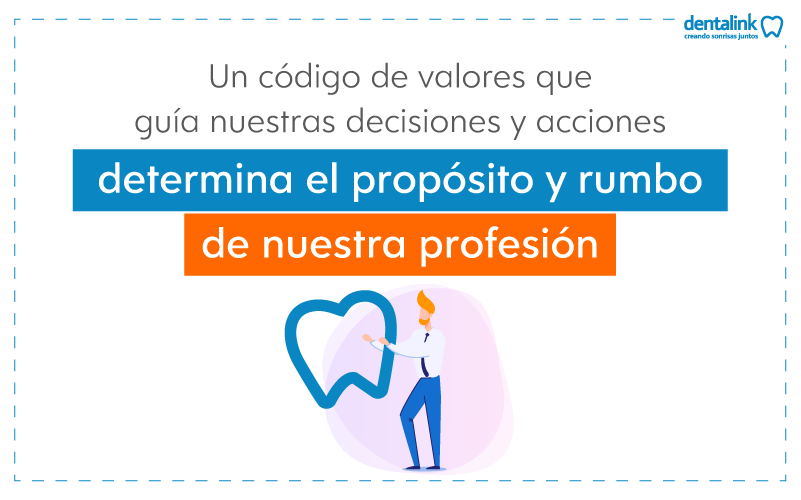 dentalink
creando sonrisas juntos

Un código de valores que guía nuestras decisiones y acciones

determina el propósito y rumbo

de nuestra profesión